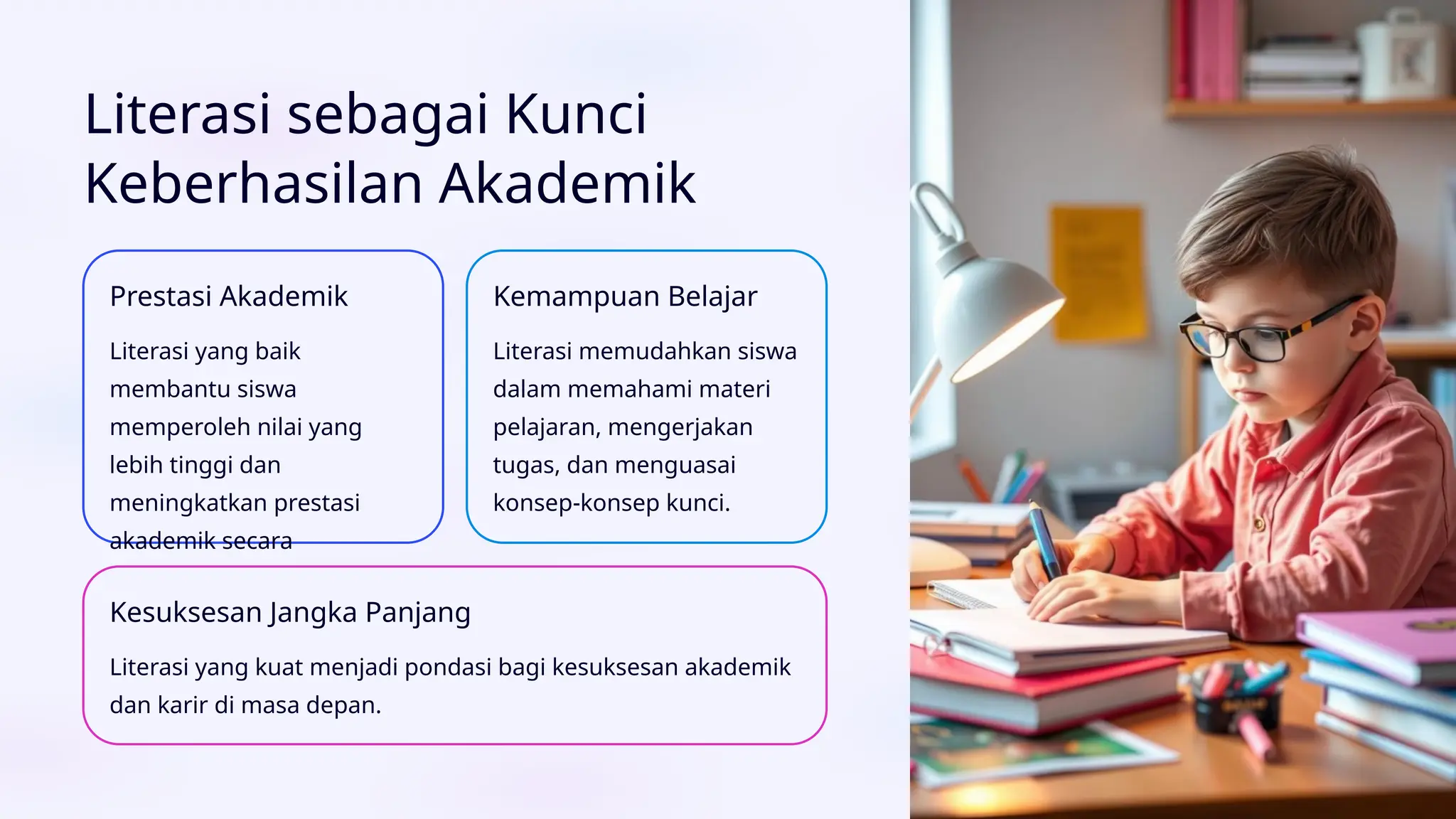 Literasi sebagai Kunci Keberhasilan Akademik

Prestasi Akademik

Literasi yang baik membantu siswa memperoleh nilai yang lebih tinggi dan meningkatkan prestasi akademik secara

Kemampuan Belajar

Literasi memudahkan siswa dalam memahami materi pelajaran, mengerjakan tugas, dan menguasai konsep-konsep kunci.

Kesuksesan Jangka Panjang

Literasi yang kuat menjadi pondasi bagi kesuksesan akademik dan karir di masa depan.